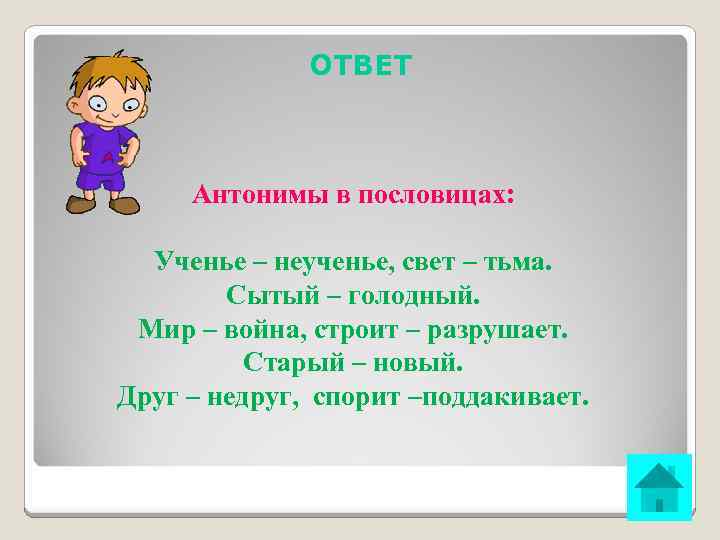 ОТВЕТ

Антонимы в пословицах:

Ученье – неученье, свет – тьма.
Сытый – голодный.
Мир – война, строит – разрушает.
Старый – новый.
Друг – недруг, спорит –поддакивает.